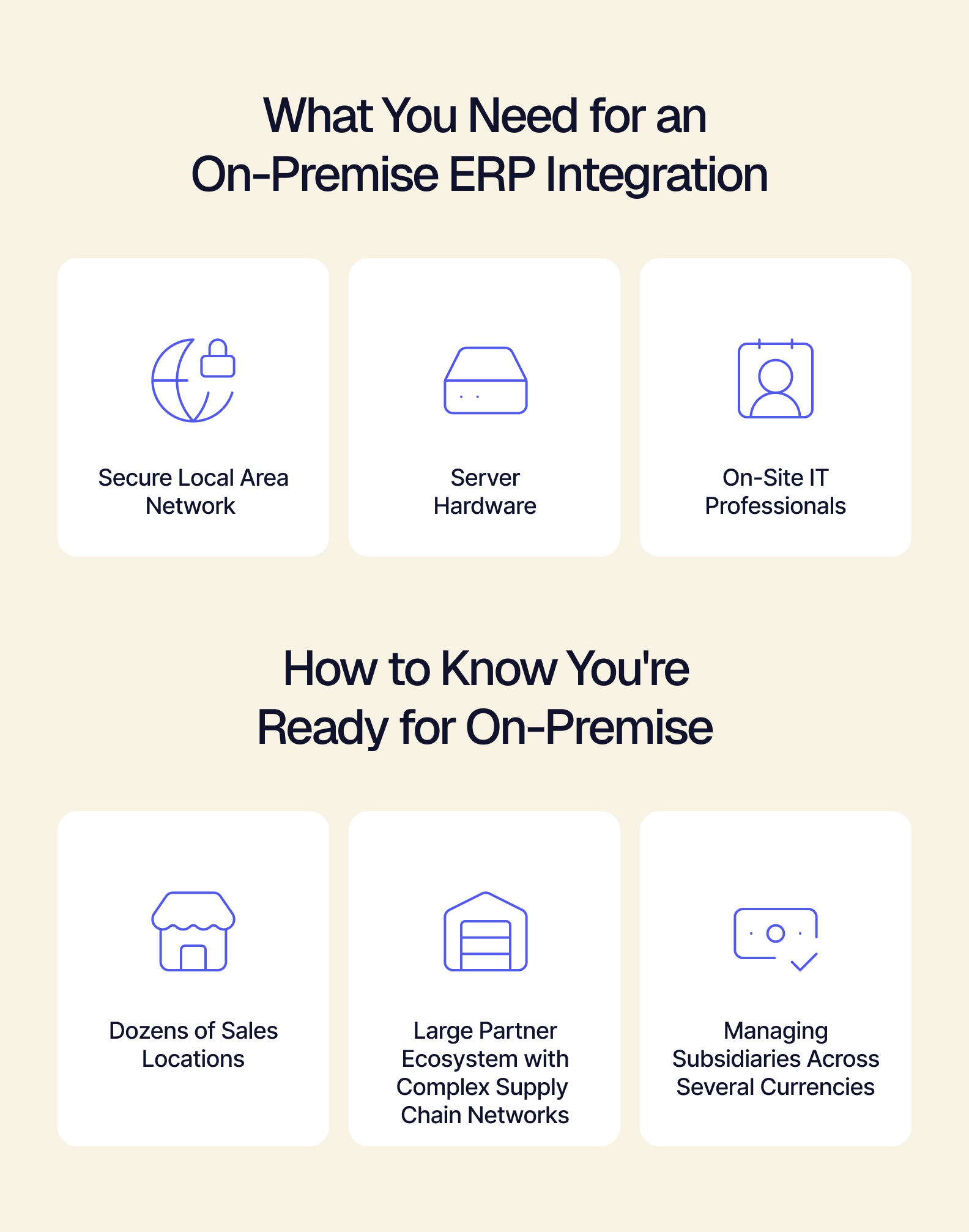 What You Need for an On-Premise ERP Integration

Secure Local Area Network

Server Hardware

On-Site IT Professionals

How to Know You're Ready for On-Premise

Dozens of Sales Locations

Large Partner Ecosystem with Complex Supply Chain Networks

Managing Subsidiaries Across Several Currencies